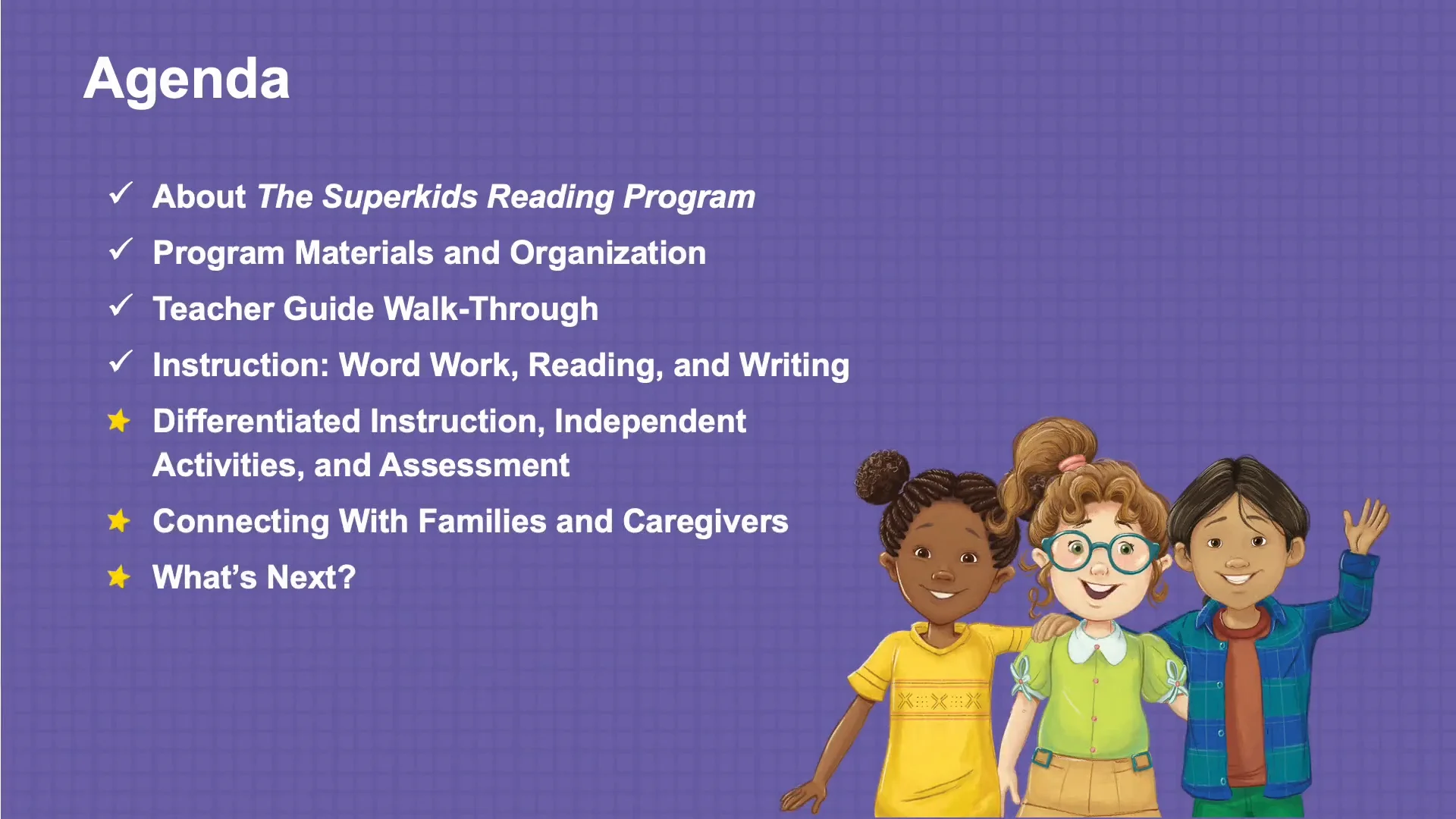 Agenda

✓ About The Superkids Reading Program

✓ Program Materials and Organization

✓ Teacher Guide Walk-Through

✓ Instruction: Word Work, Reading, and Writing

★ Differentiated Instruction, Independent Activities, and Assessment

★ Connecting With Families and Caregivers

★ What's Next?